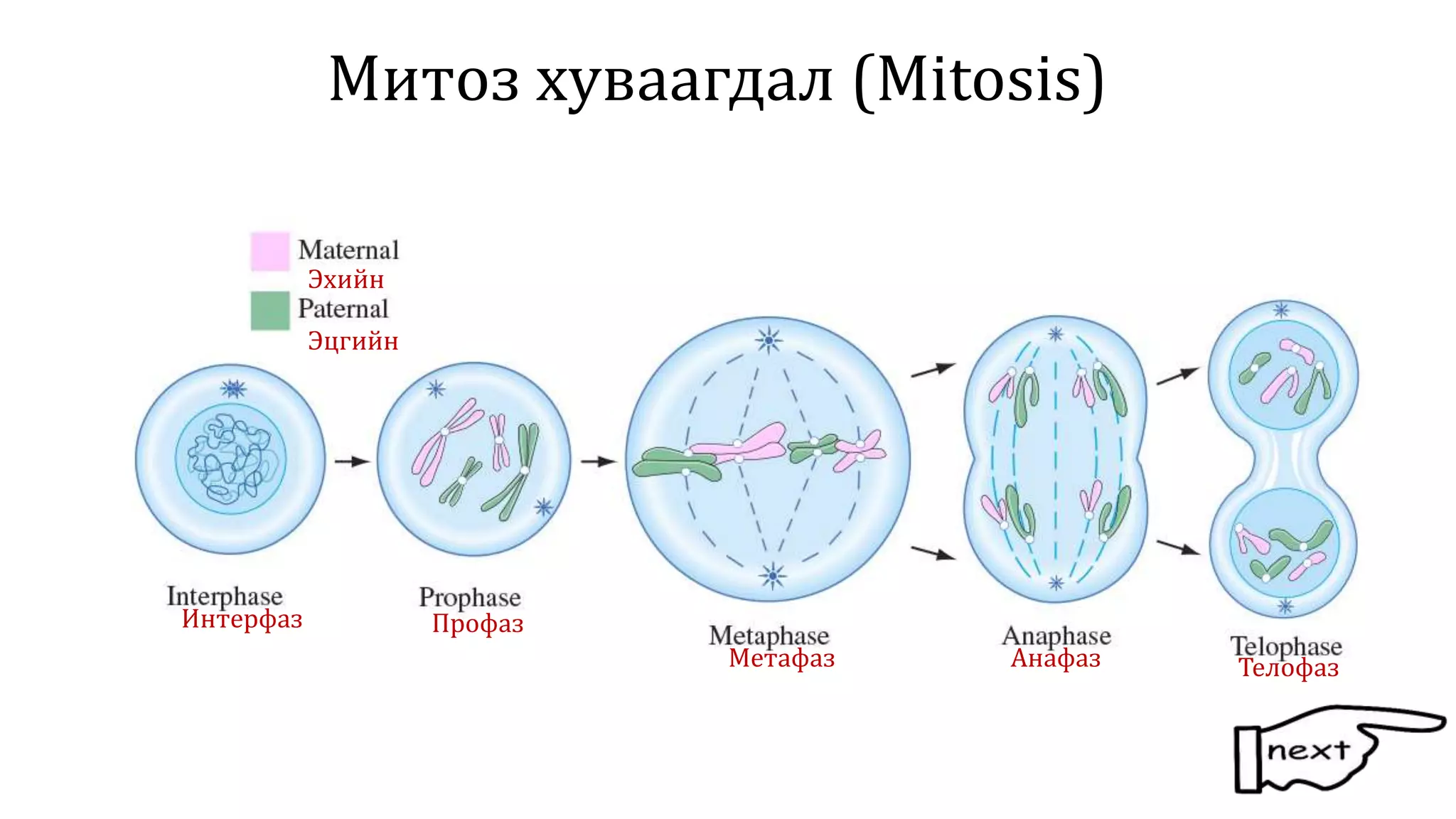 Митоз хуваагдал (Mitosis)

Maternal
Эхийн
Paternal
Эцгийн

Interphase
Интерфаз

Prophase
Профаз

Metaphase
Метафаз

Anaphase
Анафаз

Telophase
Телофаз

next